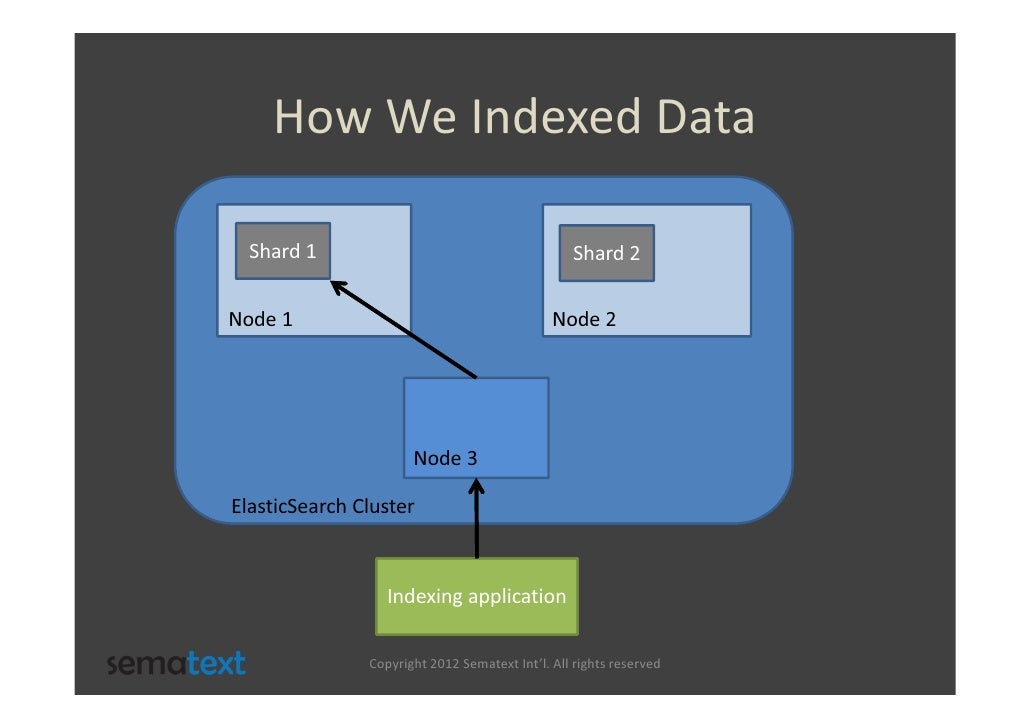 How We Indexed Data

Shard 1

Node 1

Shard 2

Node 2

Node 3

ElasticSearch Cluster

Indexing application

sematext

Copyright 2012 Sematext Int'l. All rights reserved